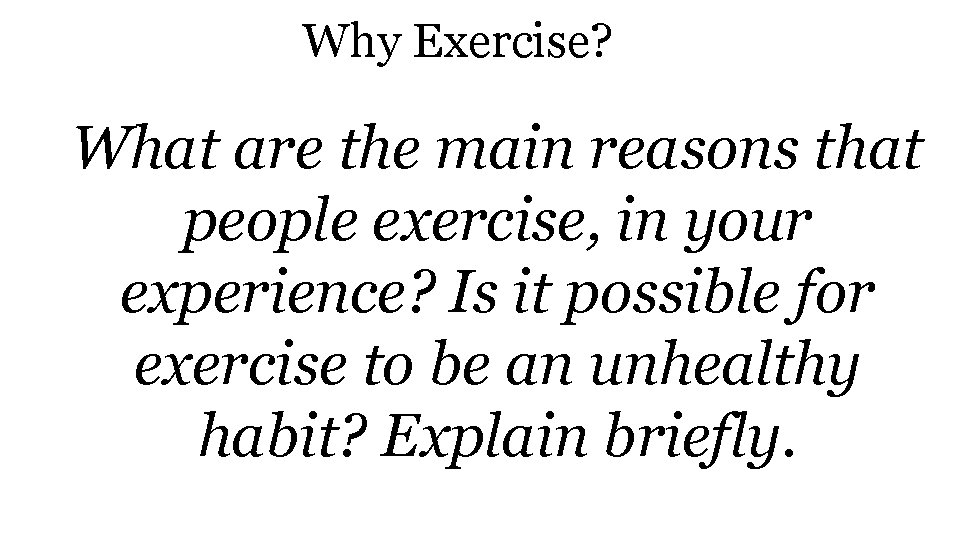 Why Exercise?

What are the main reasons that people exercise, in your experience? Is it possible for exercise to be an unhealthy habit? Explain briefly.